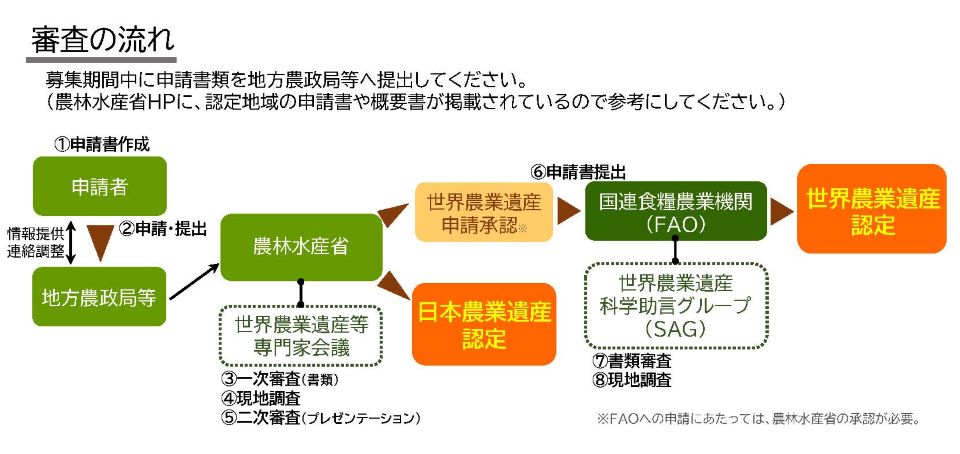 審査の流れ

募集期間中に申請書類を地方農政局等へ提出してください。
（農林水産省HPに、認定地域の申請書や概要書が掲載されているので参考にしてください。）

①申請書作成

申請者

情報提供
連絡調整

②申請・提出

地方農政局等

農林水産省

世界農業遺産等
専門家会議

③一次審査（書類）
④現地調査
⑤二次審査（プレゼンテーション）

世界農業遺産
申請承認※

日本農業遺産
認定

⑥申請書提出

国連食糧農業機関
（FAO）

世界農業遺産
科学助言グループ
（SAG）

⑦書類審査
⑧現地調査

世界農業遺産
認定

※FAOへの申請にあたっては、農林水産省の承認が必要。